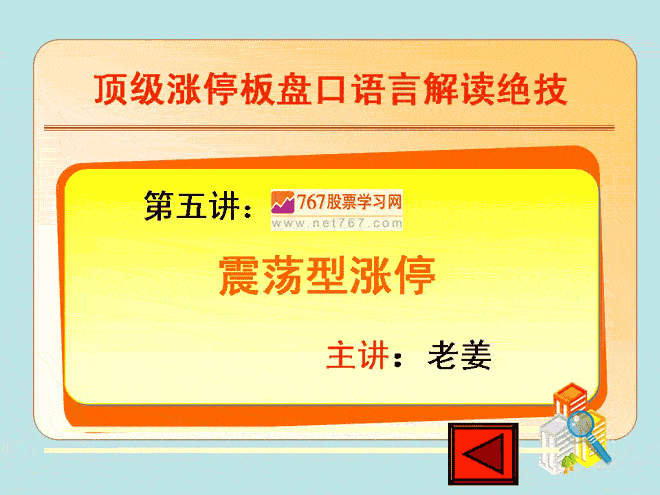 顶级涨停板盘口语言解读绝技

第五讲：767股票学习网 www.net767.com

震荡型涨停

主讲：老姜